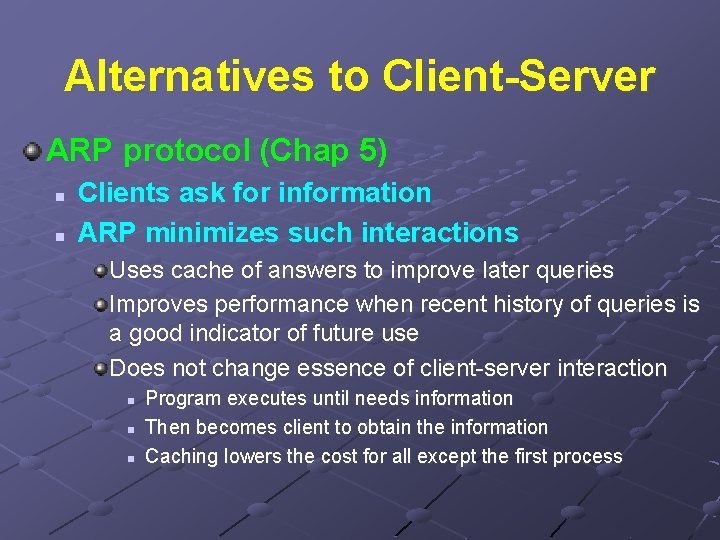 Alternatives to Client-Server

ARP protocol (Chap 5)

Clients ask for information

ARP minimizes such interactions

Uses cache of answers to improve later queries

Improves performance when recent history of queries is a good indicator of future use

Does not change essence of client-server interaction

Program executes until needs information

Then becomes client to obtain the information

Caching lowers the cost for all except the first process